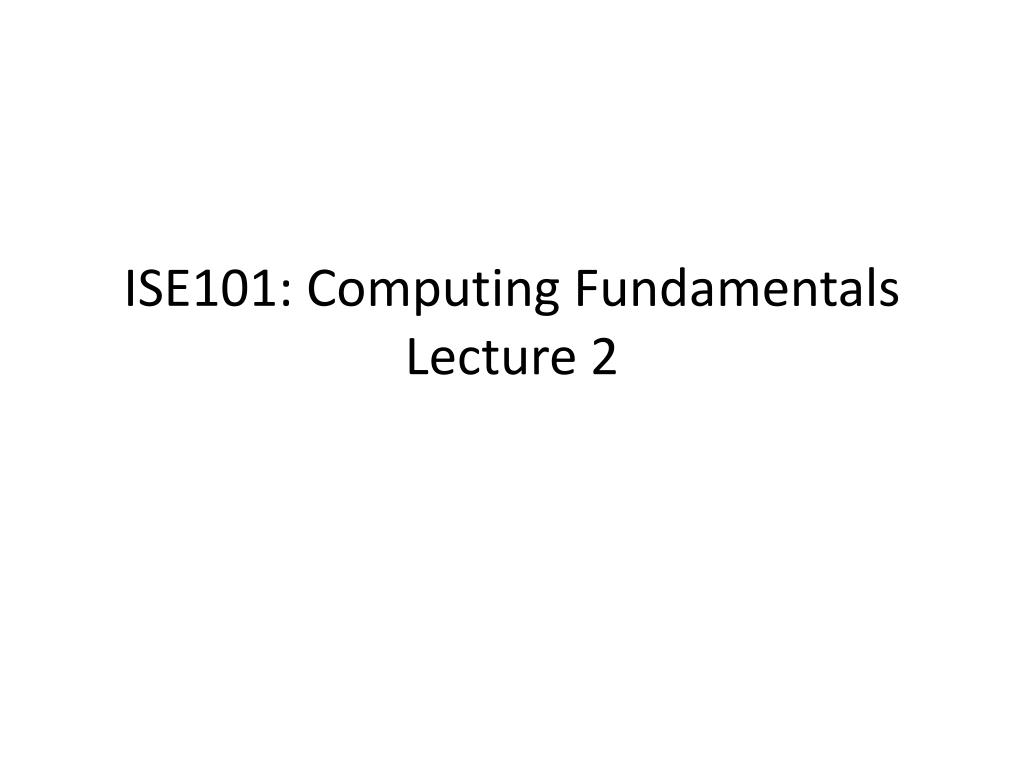 ISE101: Computing Fundamentals
Lecture 2